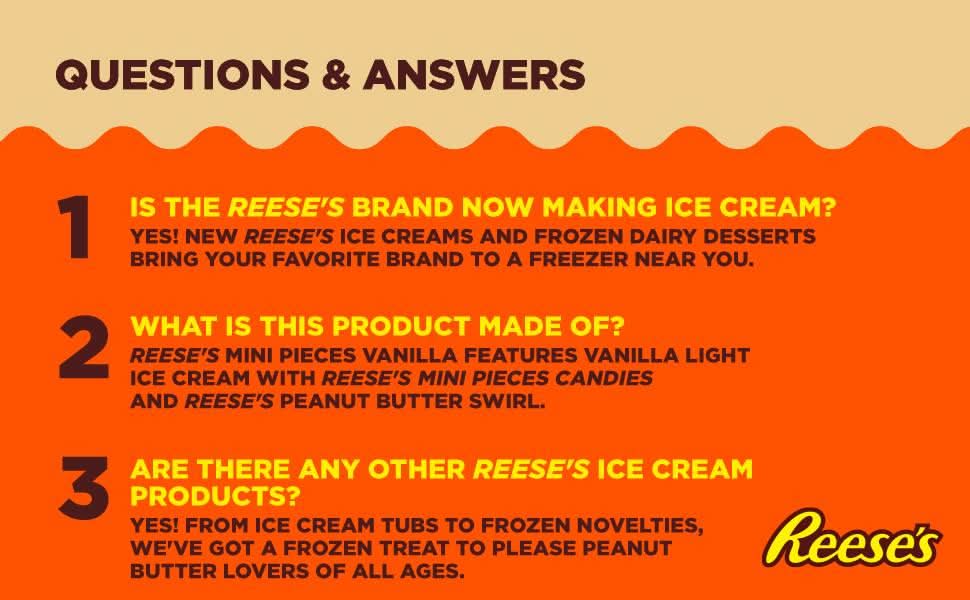 QUESTIONS & ANSWERS

1 IS THE REESE'S BRAND NOW MAKING ICE CREAM?

YES! NEW REESE'S ICE CREAMS AND FROZEN DAIRY DESSERTS BRING YOUR FAVORITE BRAND TO A FREEZER NEAR YOU.

2 WHAT IS THIS PRODUCT MADE OF?

REESE'S MINI PIECES VANILLA FEATURES VANILLA LIGHT ICE CREAM WITH REESE'S MINI PIECES CANDIES AND REESE'S PEANUT BUTTER SWIRL.

3 ARE THERE ANY OTHER REESE'S ICE CREAM PRODUCTS?

YES! FROM ICE CREAM TUBS TO FROZEN NOVELTIES, WE'VE GOT A FROZEN TREAT TO PLEASE PEANUT BUTTER LOVERS OF ALL AGES.

Reese's